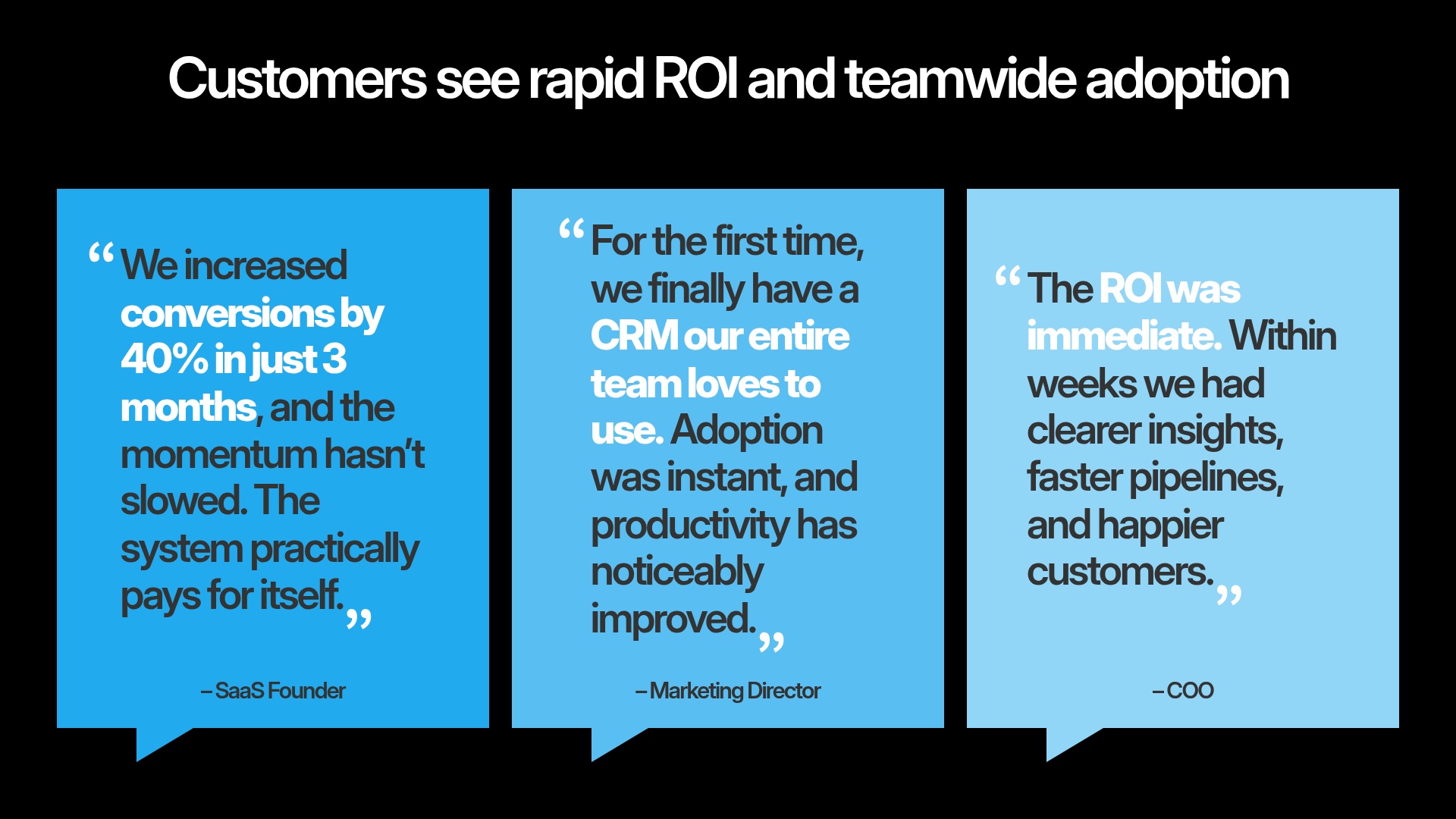 Customers see rapid ROI and teamwide adoption

“We increased conversions by 40% in just 3 months, and the momentum hasn’t slowed. The system practically pays for itself.”

– SaaS Founder

“For the first time, we finally have a CRM our entire team loves to use. Adoption was instant, and productivity has noticeably improved.”

– Marketing Director

“The ROI was immediate. Within weeks we had clearer insights, faster pipelines, and happier customers.”

– COO